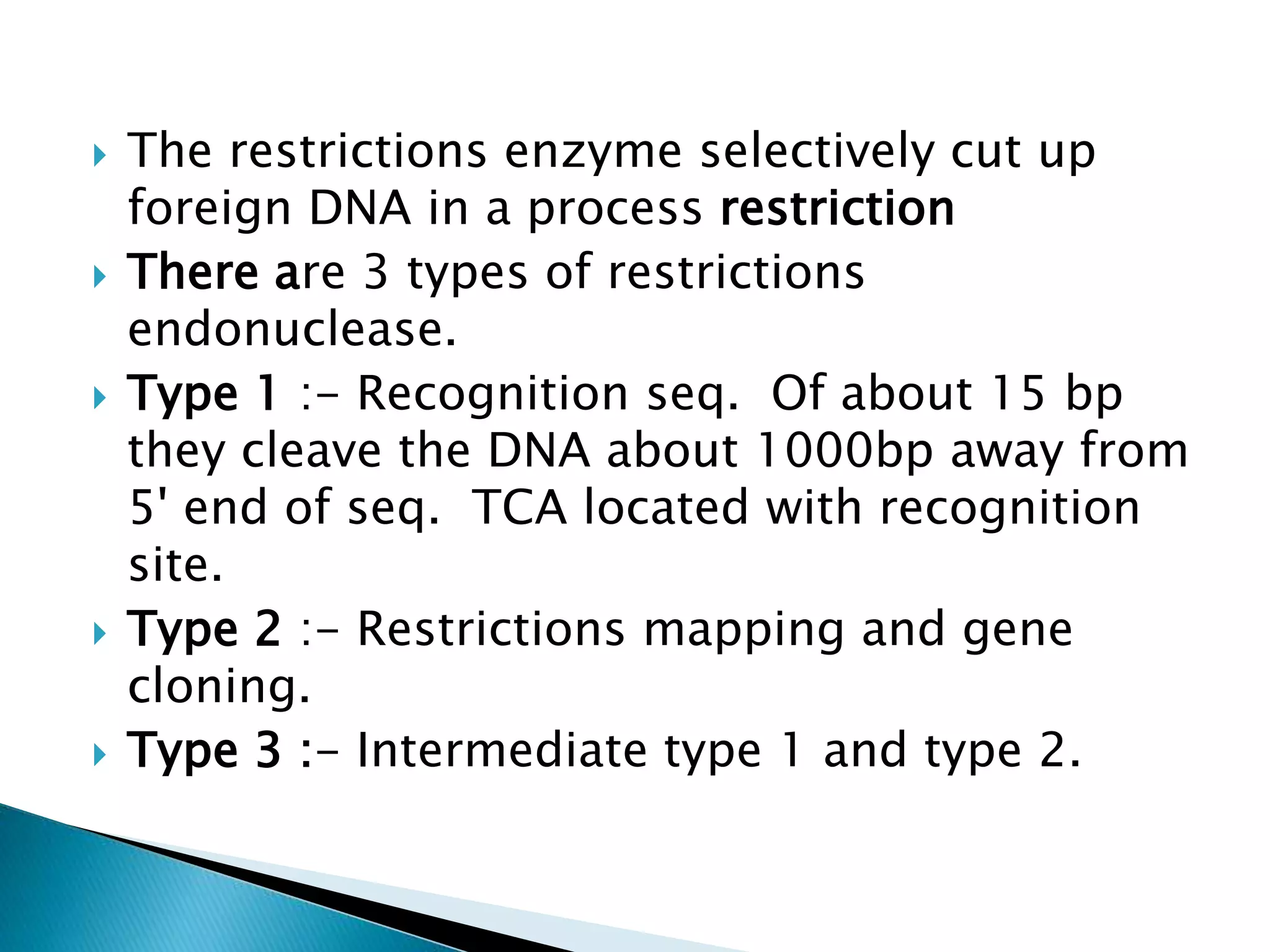 The restrictions enzyme selectively cut up foreign DNA in a process restriction

There are 3 types of restrictions endonuclease.

Type 1 :- Recognition seq. Of about 15 bp they cleave the DNA about 1000bp away from 5' end of seq. TCA located with recognition site.

Type 2 :- Restrictions mapping and gene cloning.

Type 3 :- Intermediate type 1 and type 2.